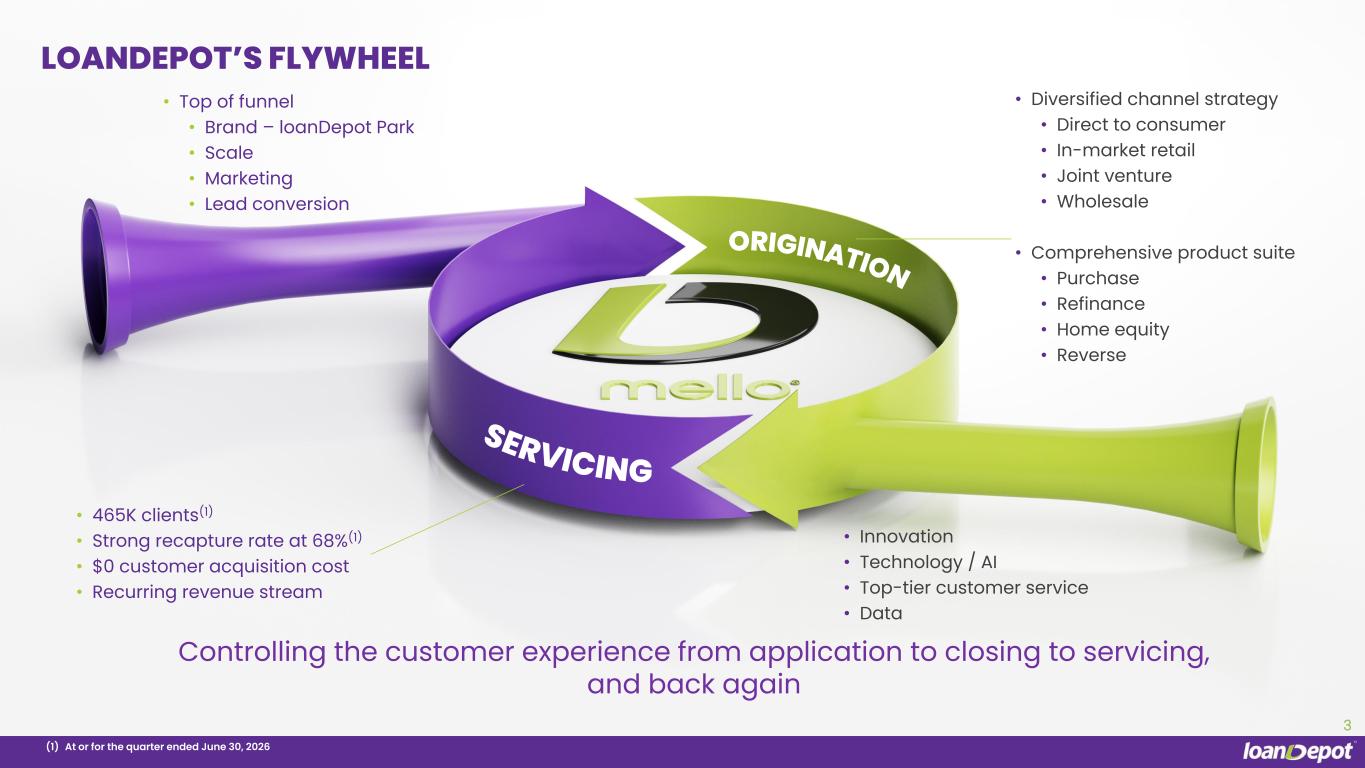 LOANDEPOT'S FLYWHEEL

• Top of funnel
  • Brand – loanDepot Park
  • Scale
  • Marketing
  • Lead conversion

• Diversified channel strategy
  • Direct to consumer
  • In-market retail
  • Joint venture
  • Wholesale

• Comprehensive product suite
  • Purchase
  • Refinance
  • Home equity
  • Reverse

ORIGINATION

mello

SERVICING

• 465K clients$^{(1)}$
• Strong recapture rate at 68%$^{(1)}$
• $0 customer acquisition cost
• Recurring revenue stream

• Innovation
• Technology / AI
• Top-tier customer service
• Data

Controlling the customer experience from application to closing to servicing, and back again

3

(1) At or for the quarter ended June 30, 2026

loanDepot